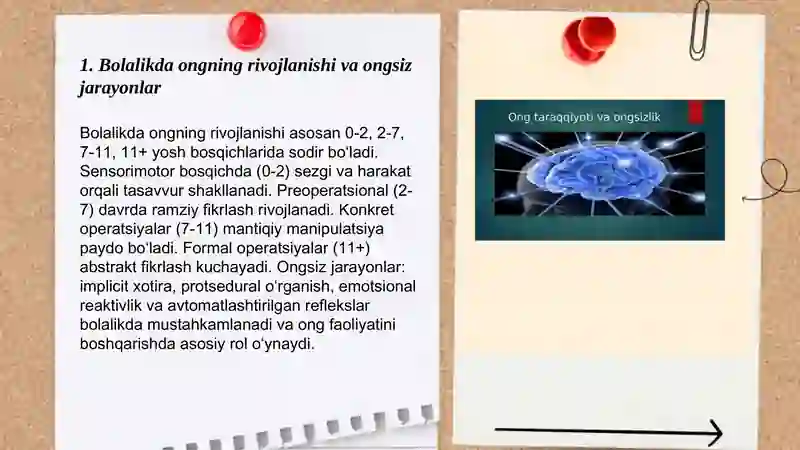 1. Bolalikda ongning rivojlanishi va ongsiz jarayonlar

Bolalikda ongning rivojlanishi asosan 0-2, 2-7, 7-11, 11+ yosh bosqichlarida sodir bo'ladi. Sensorimotor bosqichda (0-2) sezgi va harakat orqali tasavvur shakllanadi. Preoperatsional (2-7) davrda ramziy fikrlash rivojlanadi. Konkret operatsiyalar (7-11) mantiqiy manipulatsiya paydo bo'ladi. Formal operatsiyalar (11+) abstrakt fikrlash kuchayadi. Ongsiz jarayonlar: implicit xotira, protsedural o'rganish, emotsional reaktivlik va avtomatlashtirilgan reflekslar bolalikda mustahkamlanadi va ong faoliyatini boshqarishda asosiy rol o'ynaydi.

Ong taraqqiyoti va ongsizlik